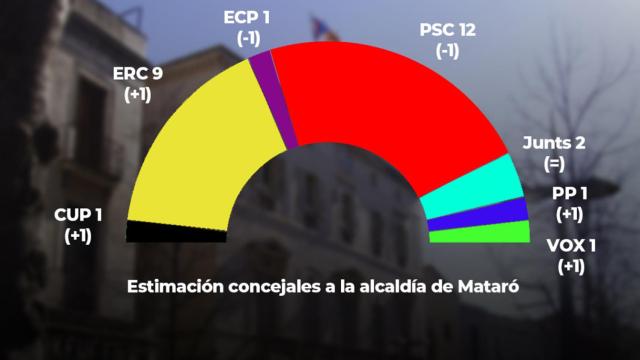 CUP 1
(+1)

ERC 9
(+1)

ECP 1
(-1)

PSC 12
(-1)

Junts 2
(=)

PP 1
(+1)

VOX 1
(+1)

Estimación concejales a la alcaldía de Mataró